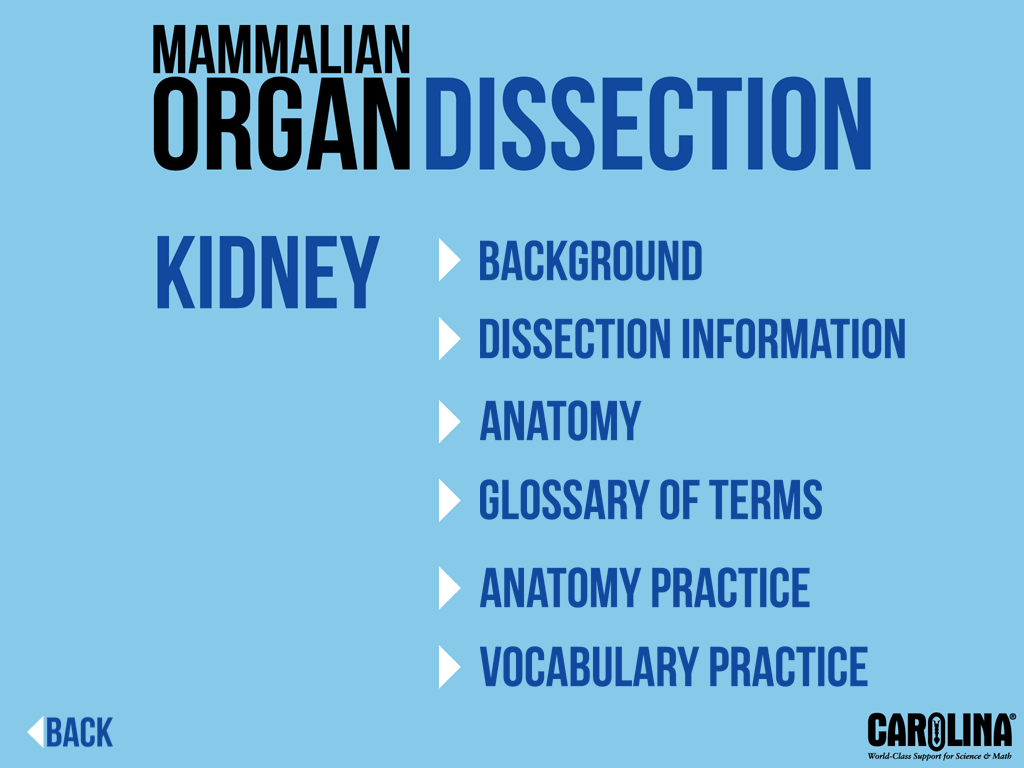 MAMMALIAN
ORGAN DISSECTION

KIDNEY

BACKGROUND

DISSECTION INFORMATION

ANATOMY

GLOSSARY OF TERMS

ANATOMY PRACTICE

VOCABULARY PRACTICE

BACK

CAROLINA®
World-Class Support for Science & Math